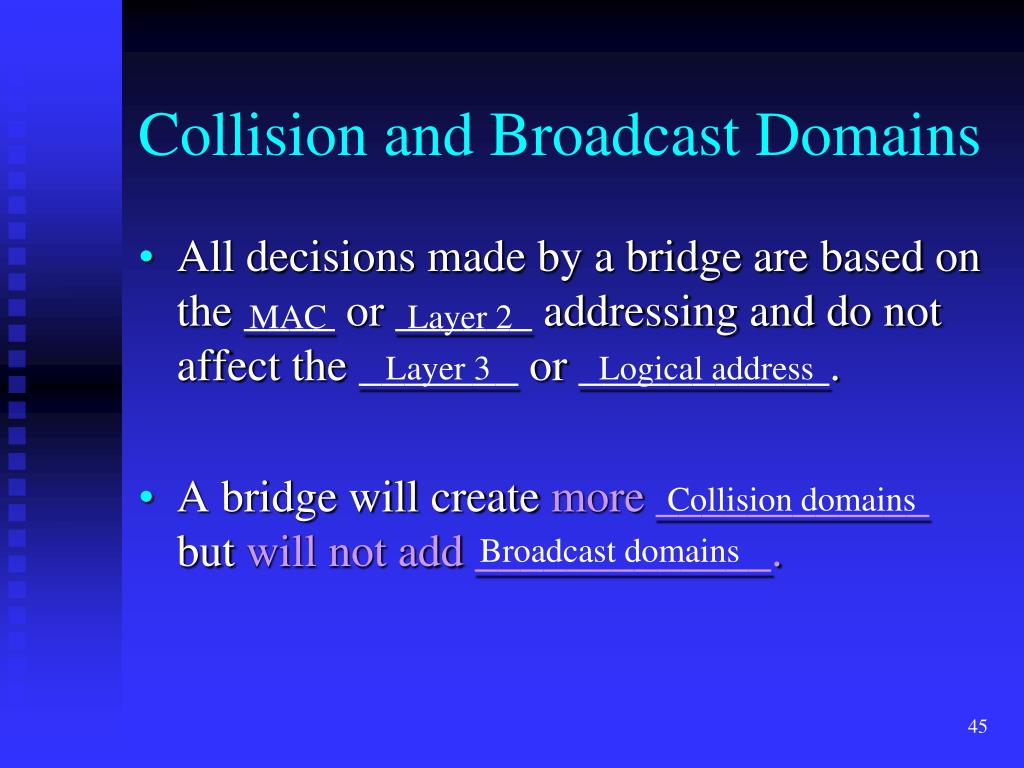 Collision and Broadcast Domains

• All decisions made by a bridge are based on the MAC or Layer 2 addressing and do not affect the Layer 3 or Logical address.

• A bridge will create more Collision domains but will not add Broadcast domains.

45